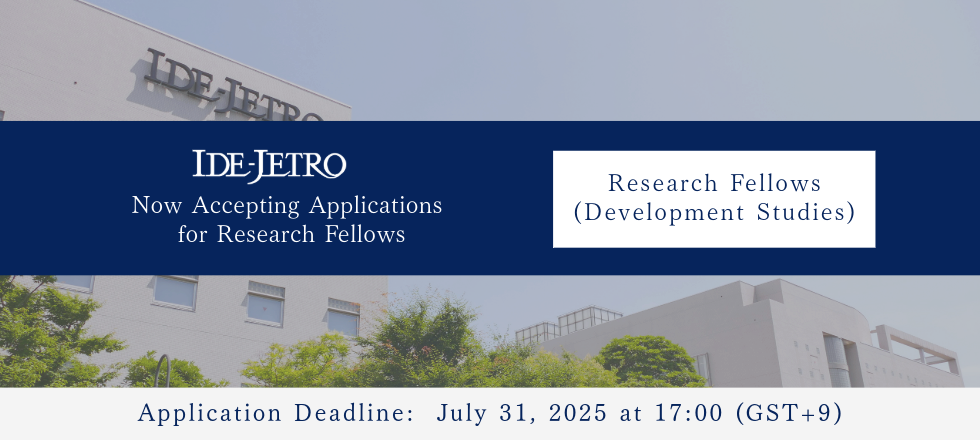 IDE-JETRO

IDE-JETRO
Now Accepting Applications for Research Fellows

Research Fellows (Development Studies)

Application Deadline: July 31, 2025 at 17:00 (GST+9)